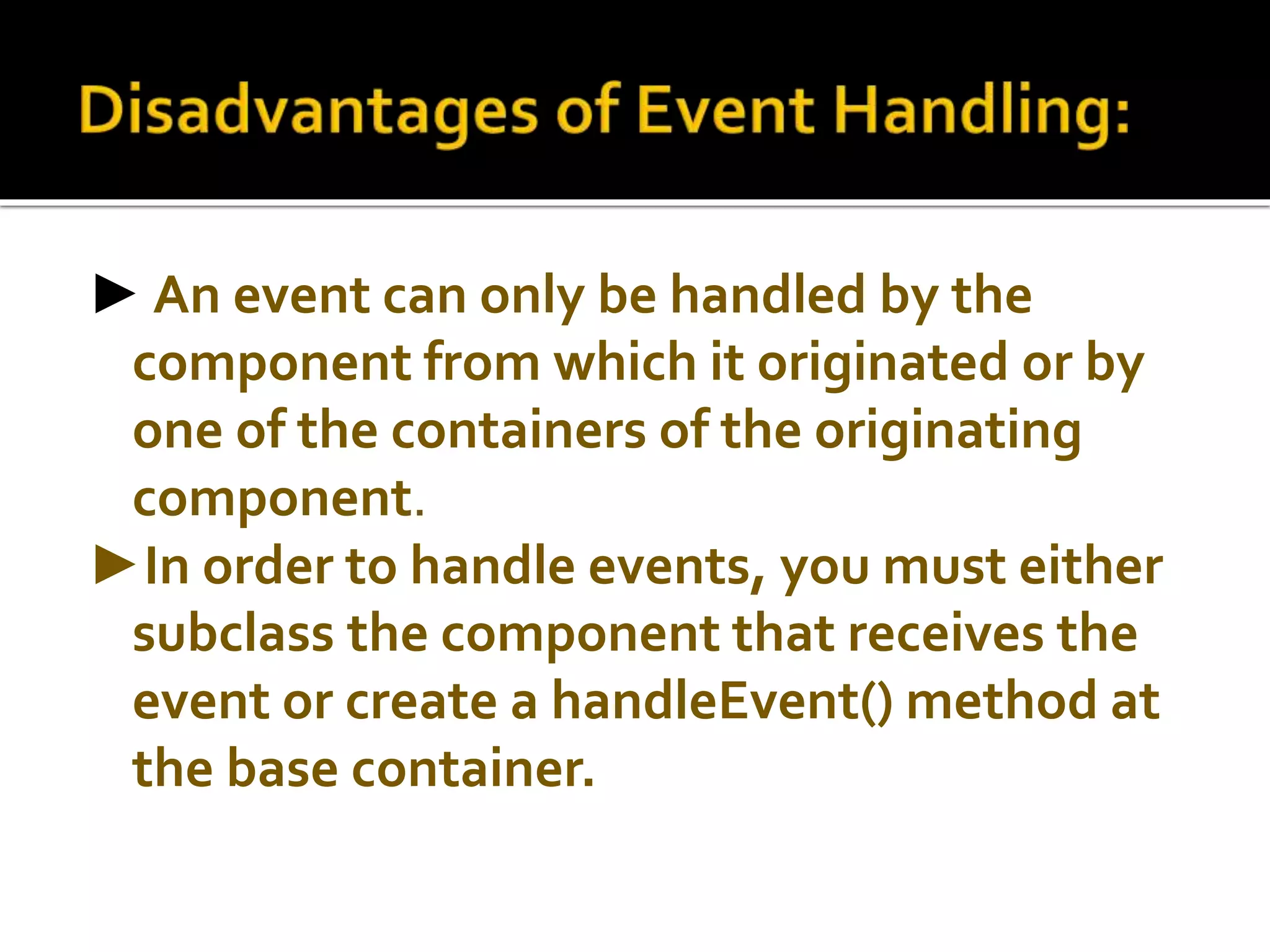 Disadvantages of Event Handling:

► An event can only be handled by the component from which it originated or by one of the containers of the originating component.

►In order to handle events, you must either subclass the component that receives the event or create a handleEvent() method at the base container.